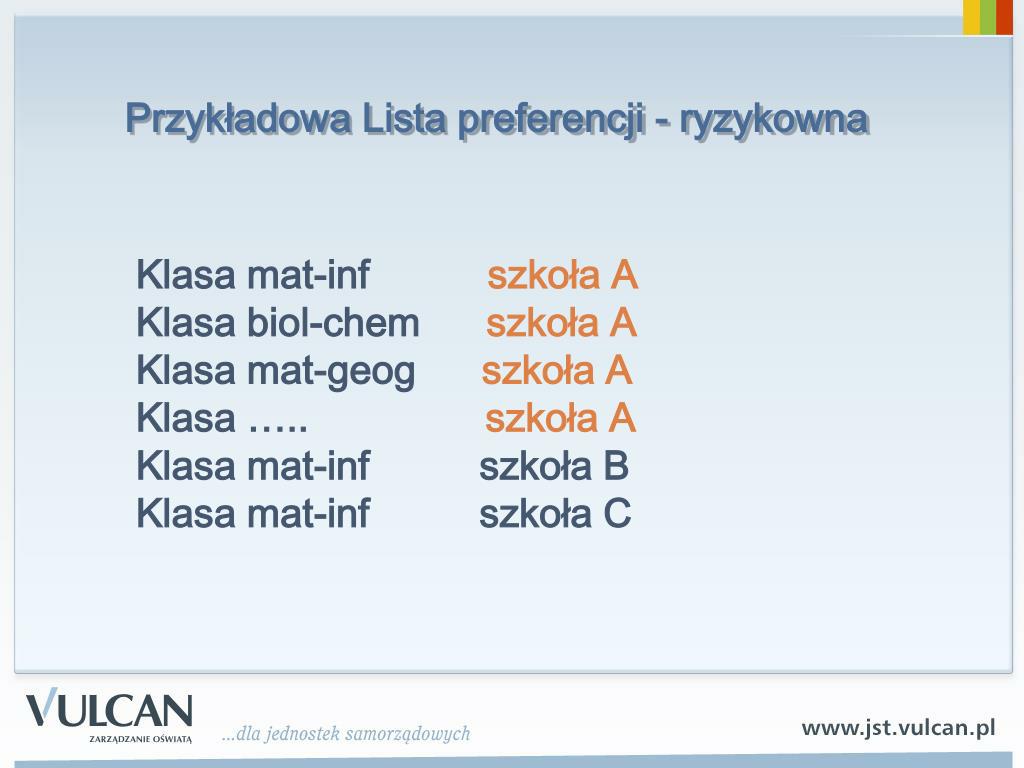 Przykładowa Lista preferencji - ryzykowna

Klasa mat-inf szkoła A
Klasa biol-chem szkoła A
Klasa mat-geog szkoła A
Klasa ….. szkoła A
Klasa mat-inf szkoła B
Klasa mat-inf szkoła C

VULCAN
ZARZĄDZANIE OŚWIATĄ
...dla jednostek samorządowych
www.jst.vulcan.pl